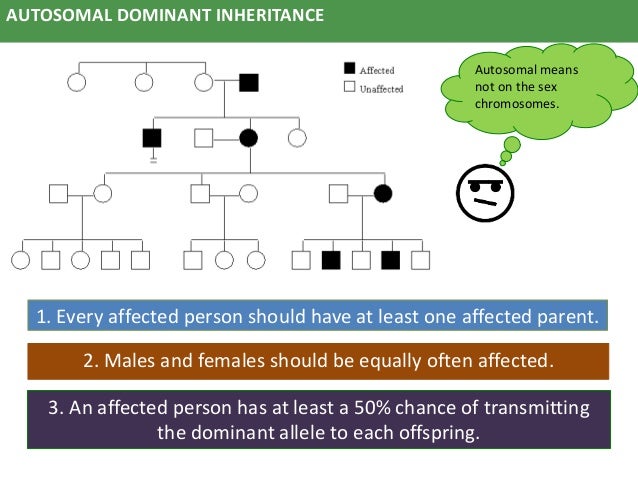 AUTOSOMAL DOMINANT INHERITANCE

Affected
Unaffected

Autosomal means not on the sex chromosomes.

1. Every affected person should have at least one affected parent.

2. Males and females should be equally often affected.

3. An affected person has at least a 50% chance of transmitting the dominant allele to each offspring.